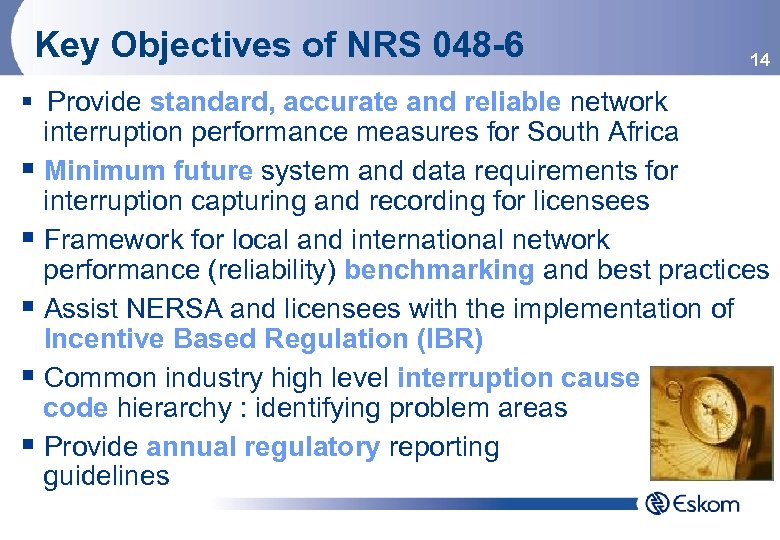 Key Objectives of NRS 048-6

14

▪ Provide standard, accurate and reliable network interruption performance measures for South Africa

▪ Minimum future system and data requirements for interruption capturing and recording for licensees

▪ Framework for local and international network performance (reliability) benchmarking and best practices

▪ Assist NERSA and licensees with the implementation of Incentive Based Regulation (IBR)

▪ Common industry high level interruption cause code hierarchy : identifying problem areas

▪ Provide annual regulatory reporting guidelines

Eskom